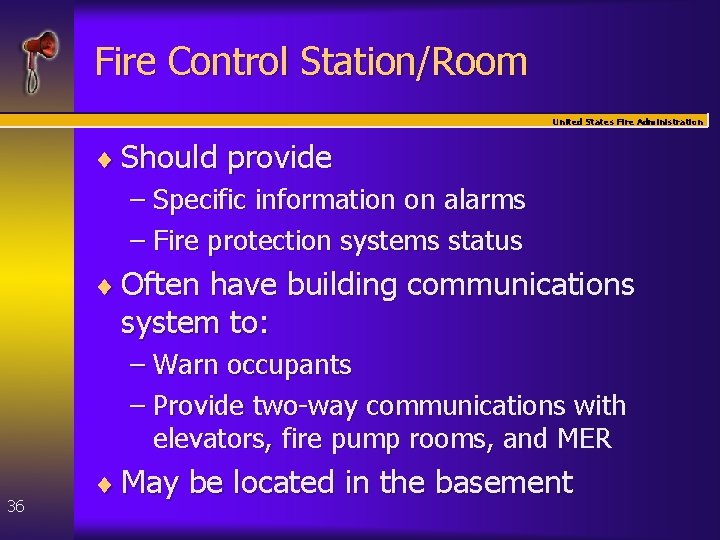 Fire Control Station/Room

United States Fire Administration

♦ Should provide
– Specific information on alarms
– Fire protection systems status

♦ Often have building communications system to:
– Warn occupants
– Provide two-way communications with elevators, fire pump rooms, and MER

♦ May be located in the basement

36